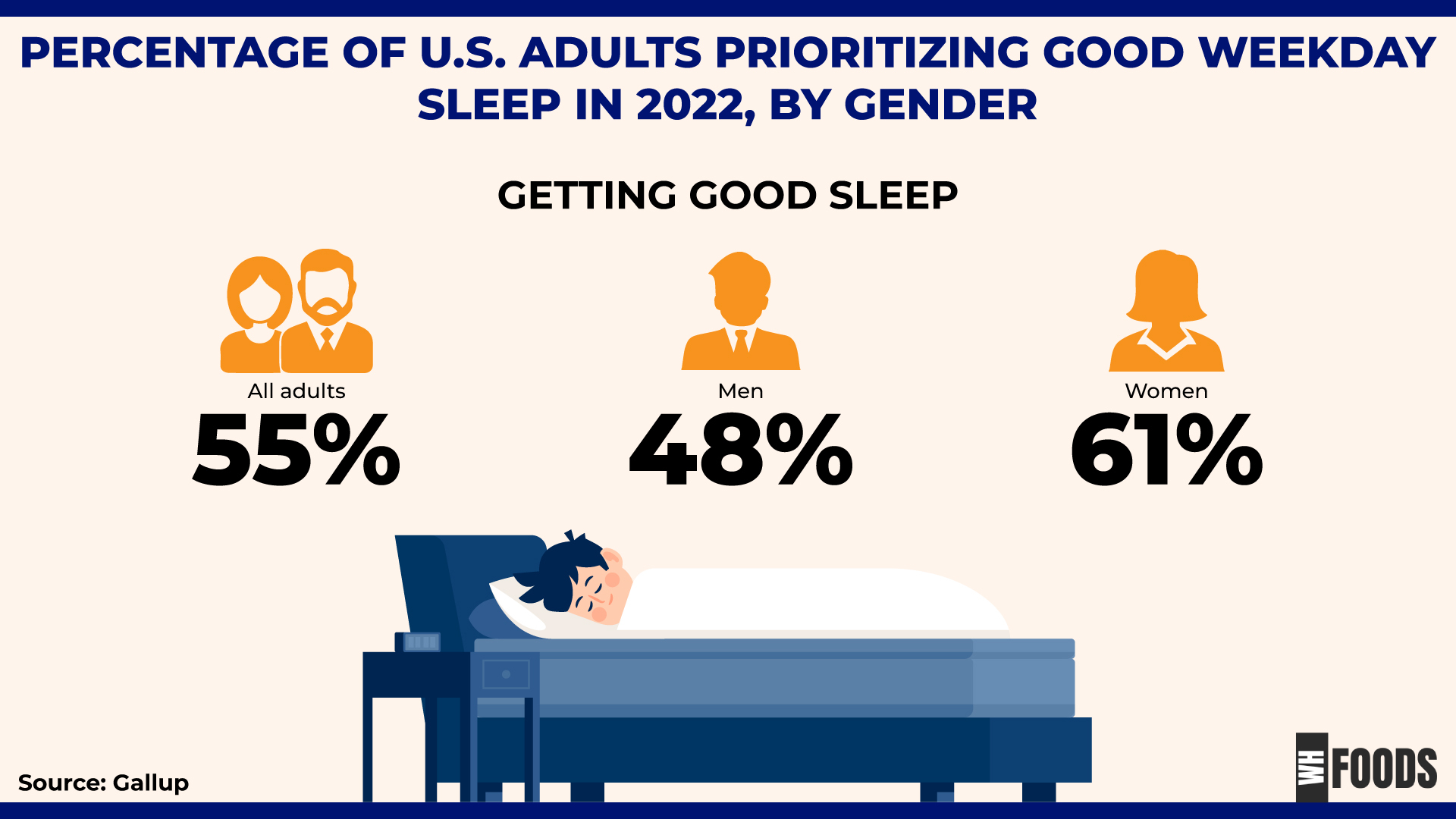 PERCENTAGE OF U.S. ADULTS PRIORITIZING GOOD WEEKDAY SLEEP IN 2022, BY GENDER

GETTING GOOD SLEEP

All adults
55%

Men
48%

Women
61%

Source: Gallup

WH FOODS